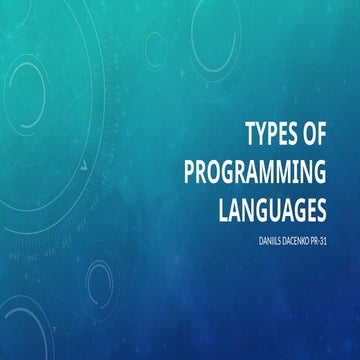 TYPES OF PROGRAMMING LANGUAGES

DANIILS DACENKO PR-31